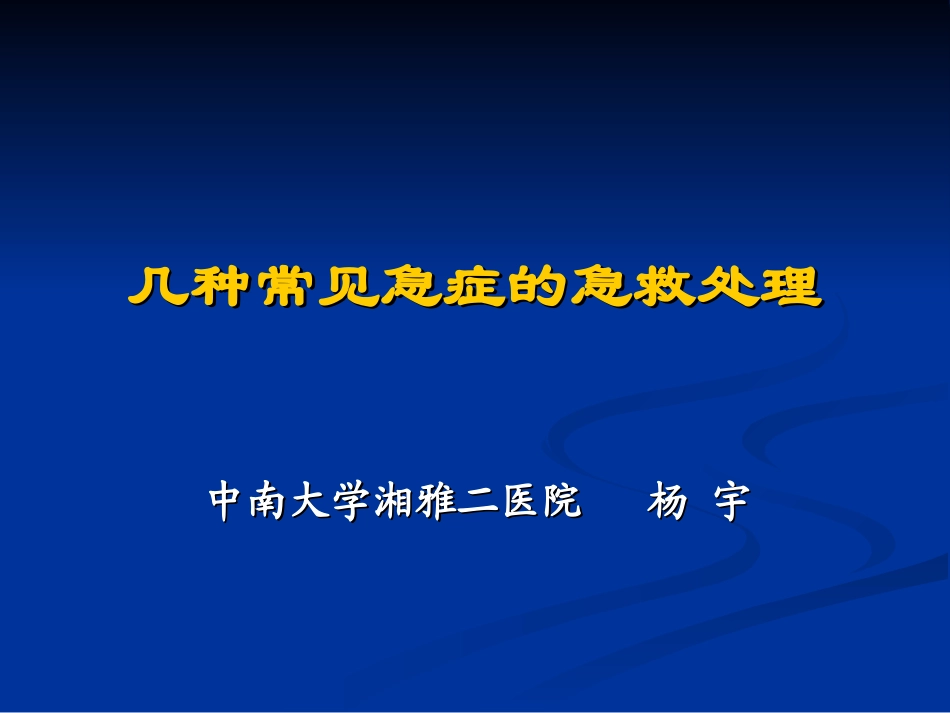 几种常见急症的急救处理

中南大学湘雅二医院　　杨 宇